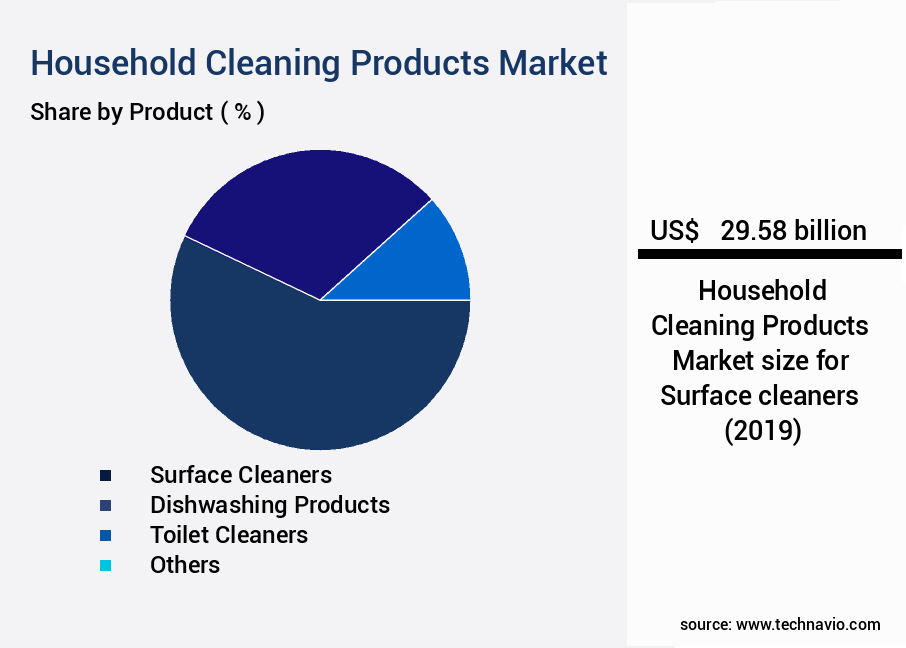 Household Cleaning Products Market

Share by Product ( % )

Surface Cleaners
Dishwashing Products
Toilet Cleaners
Others

US$ 29.58 billion

Household Cleaning Products Market size for Surface cleaners (2019)

source: www.technavio.com